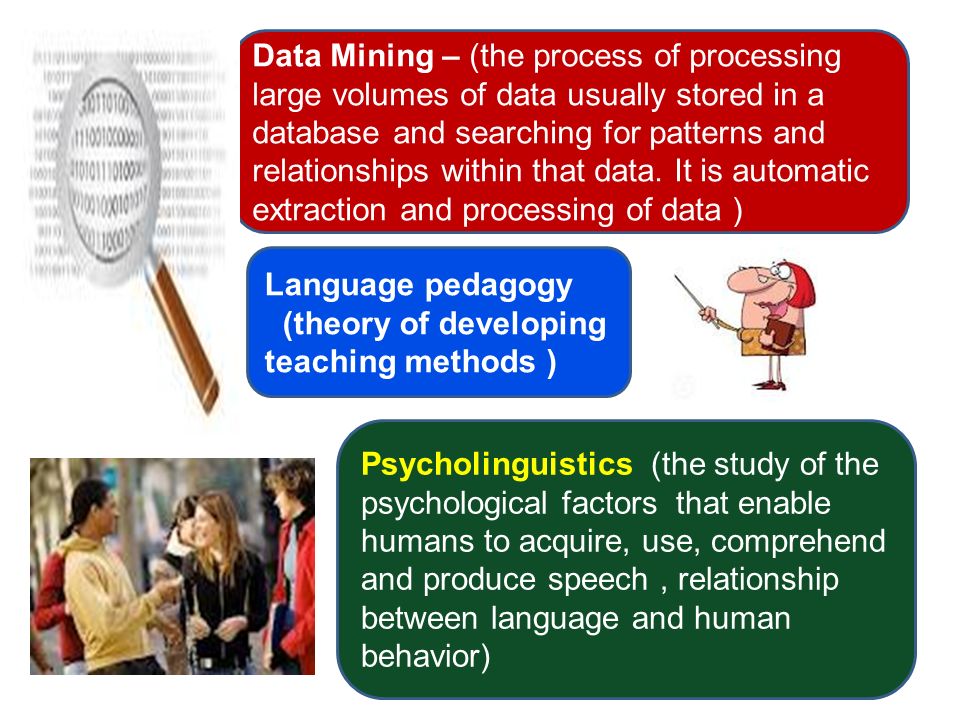 Data Mining – (the process of processing large volumes of data usually stored in a database and searching for patterns and relationships within that data. It is automatic extraction and processing of data )

Language pedagogy (theory of developing teaching methods )

Psycholinguistics (the study of the psychological factors that enable humans to acquire, use, comprehend and produce speech , relationship between language and human behavior)